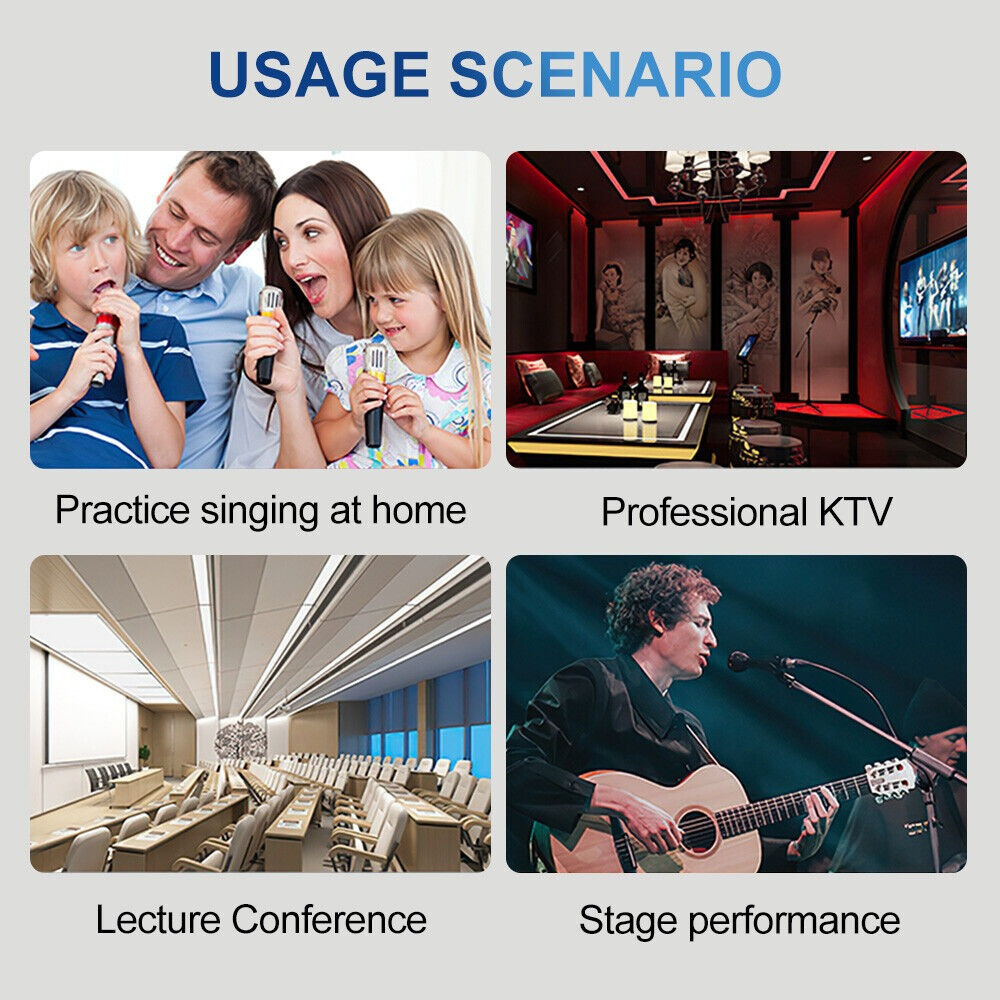 USAGE SCENARIO

Practice singing at home

Professional KTV

Lecture Conference

Stage performance